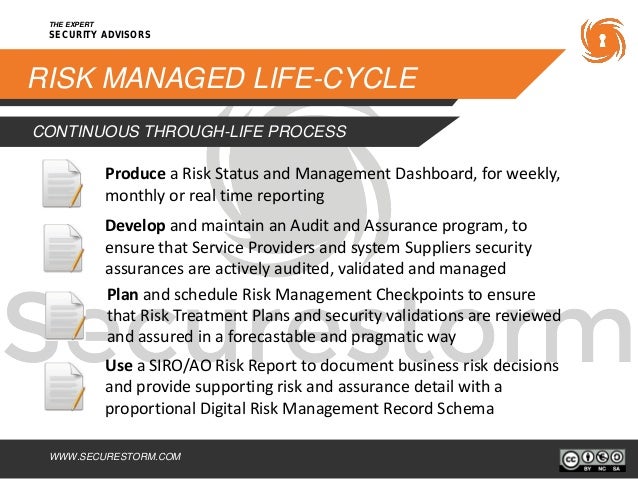 THE EXPERT
SECURITY ADVISORS

RISK MANAGED LIFE-CYCLE

CONTINUOUS THROUGH-LIFE PROCESS

Produce a Risk Status and Management Dashboard, for weekly, monthly or real time reporting

Develop and maintain an Audit and Assurance program, to ensure that Service Providers and system Suppliers security assurances are actively audited, validated and managed

Plan and schedule Risk Management Checkpoints to ensure that Risk Treatment Plans and security validations are reviewed and assured in a forecastable and pragmatic way

Use a SIRO/AO Risk Report to document business risk decisions and provide supporting risk and assurance detail with a proportional Digital Risk Management Record Schema

Securestorm

WWW.SECURESTORM.COM

BY NC SA